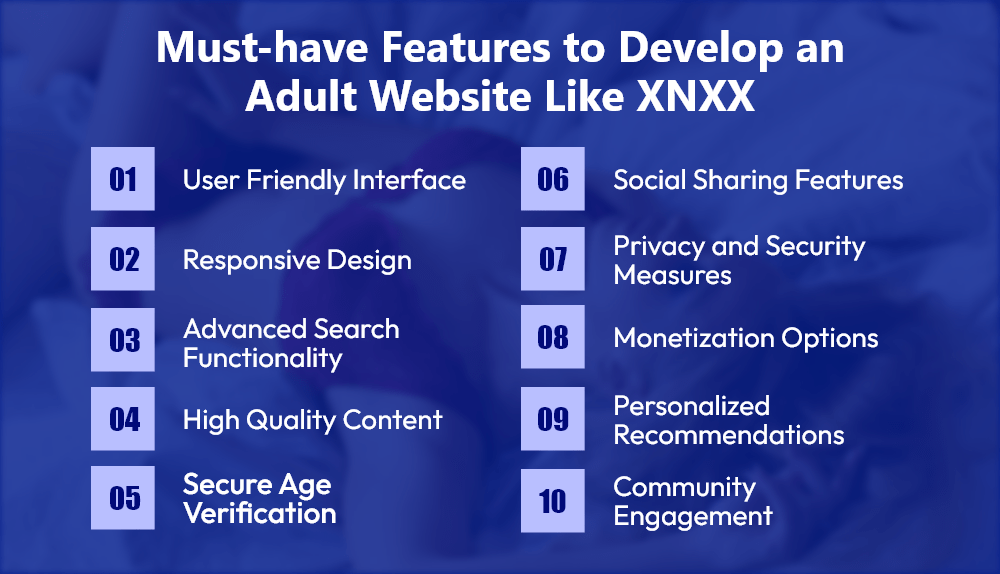 Must-have Features to Develop an Adult Website Like XNXX

01 User Friendly Interface

02 Responsive Design

03 Advanced Search Functionality

04 High Quality Content

05 Secure Age Verification

06 Social Sharing Features

07 Privacy and Security Measures

08 Monetization Options

09 Personalized Recommendations

10 Community Engagement